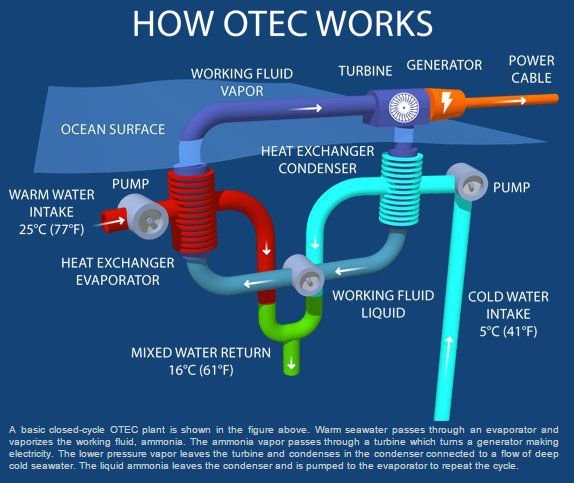 HOW OTEC WORKS

WORKING FLUID VAPOR

TURBINE

GENERATOR

POWER CABLE

OCEAN SURFACE

HEAT EXCHANGER CONDENSER

PUMP

WARM WATER INTAKE 25°C (77°F)

PUMP

HEAT EXCHANGER EVAPORATOR

WORKING FLUID LIQUID

COLD WATER INTAKE 5°C (41°F)

MIXED WATER RETURN 16°C (61°F)

A basic closed-cycle OTEC plant is shown in the figure above. Warm seawater passes through an evaporator and vaporizes the working fluid, ammonia. The ammonia vapor passes through a turbine which turns a generator making electricity. The lower pressure vapor leaves the turbine and condenses in the condenser connected to a flow of deep cold seawater. The liquid ammonia leaves the condenser and is pumped to the evaporator to repeat the cycle.